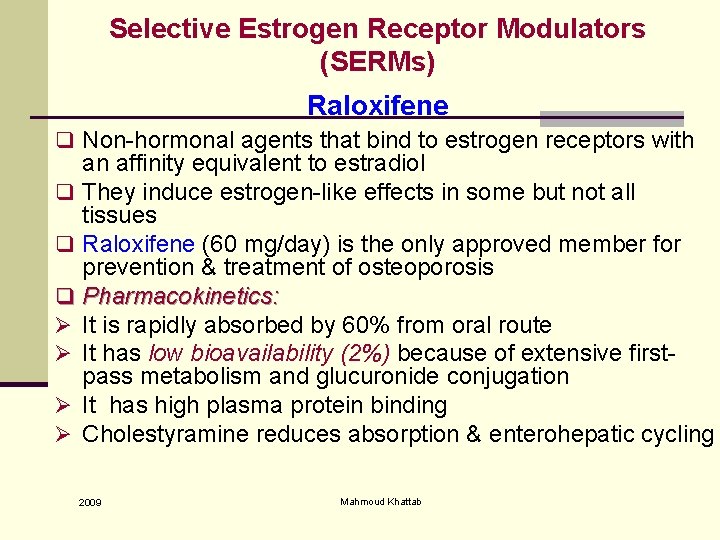 Selective Estrogen Receptor Modulators (SERMs)

Raloxifene

❑ Non-hormonal agents that bind to estrogen receptors with an affinity equivalent to estradiol
❑ They induce estrogen-like effects in some but not all tissues
❑ Raloxifene (60 mg/day) is the only approved member for prevention & treatment of osteoporosis
❑ Pharmacokinetics:
➢ It is rapidly absorbed by 60% from oral route
➢ It has low bioavailability (2%) because of extensive first-pass metabolism and glucuronide conjugation
➢ It has high plasma protein binding
➢ Cholestyramine reduces absorption & enterohepatic cycling

2009

Mahmoud Khattab